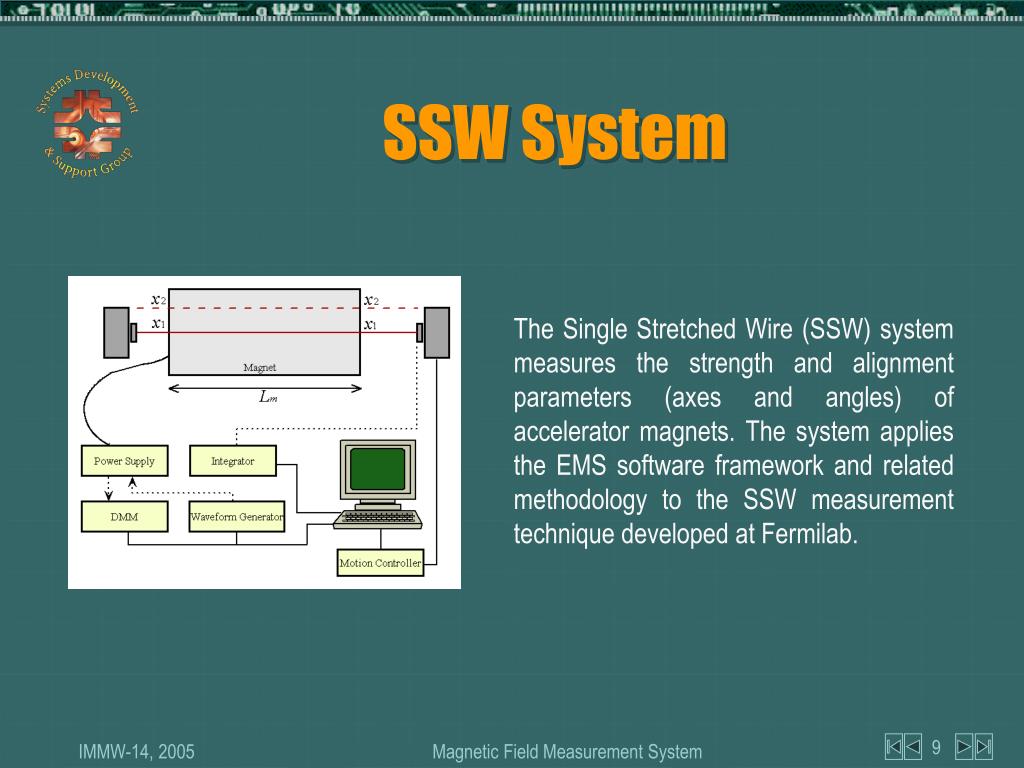 Systems Development & Support Group

SSW System

$x_2$ $x_2$
$x_1$ $x_1$
Magnet
$L_m$
Power Supply
Integrator
DMM
Waveform Generator
Motion Controller

The Single Stretched Wire (SSW) system measures the strength and alignment parameters (axes and angles) of accelerator magnets. The system applies the EMS software framework and related methodology to the SSW measurement technique developed at Fermilab.

IMMW-14, 2005
Magnetic Field Measurement System
9